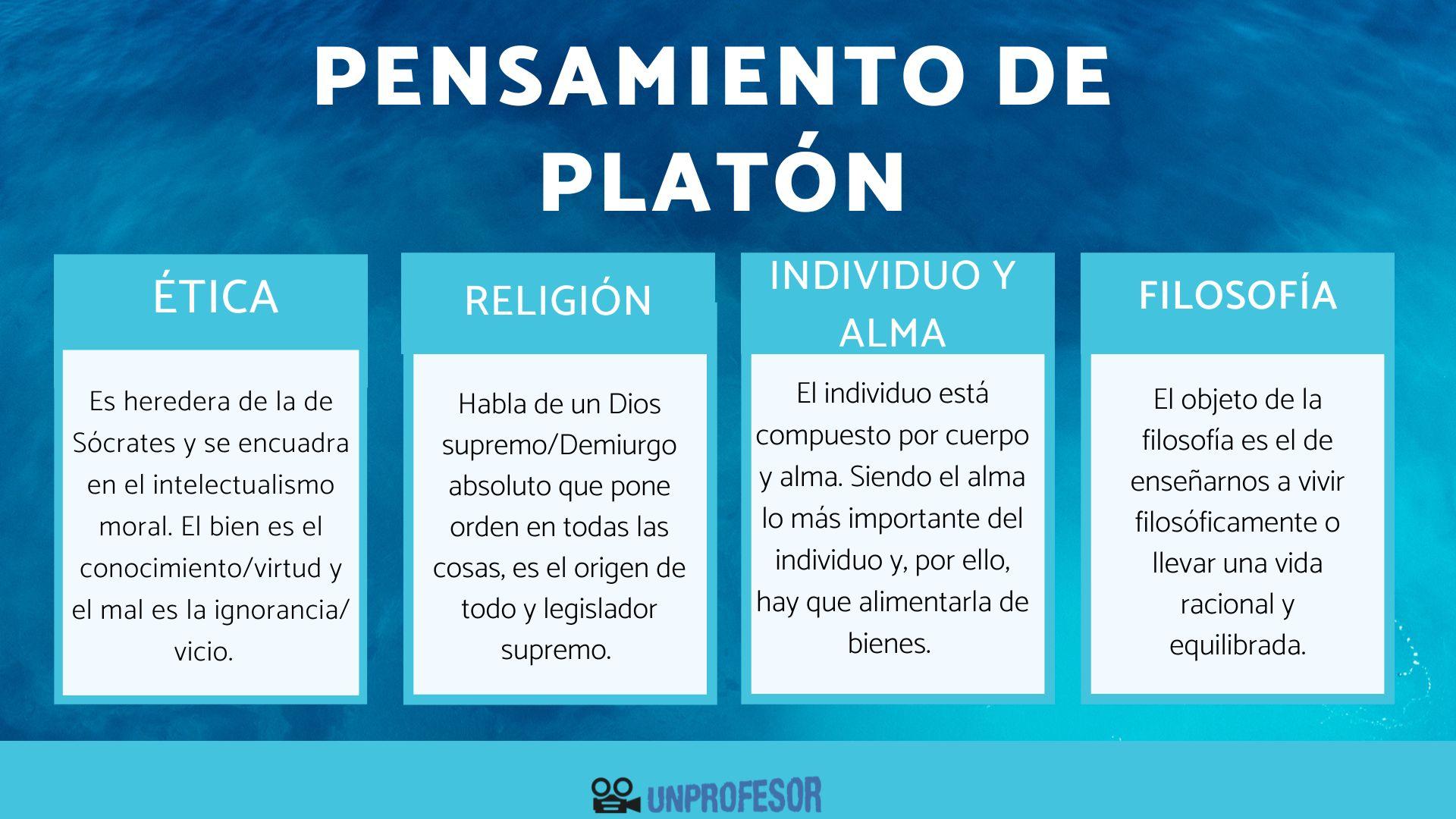 PENSAMIENTO DE PLATÓN

ÉTICA

Es heredera de la de Sócrates y se encuadra en el intelectualismo moral. El bien es el conocimiento/virtud y el mal es la ignorancia/ vicio.

RELIGIÓN

Habla de un Dios supremo/Demiurgo absoluto que pone orden en todas las cosas, es el origen de todo y legislador supremo.

INDIVIDUO Y ALMA

El individuo está compuesto por cuerpo y alma. Siendo el alma lo más importante del individuo y, por ello, hay que alimentarla de bienes.

FILOSOFÍA

El objeto de la filosofía es el de enseñarnos a vivir filosóficamente o llevar una vida racional y equilibrada.

UNPROFESOR